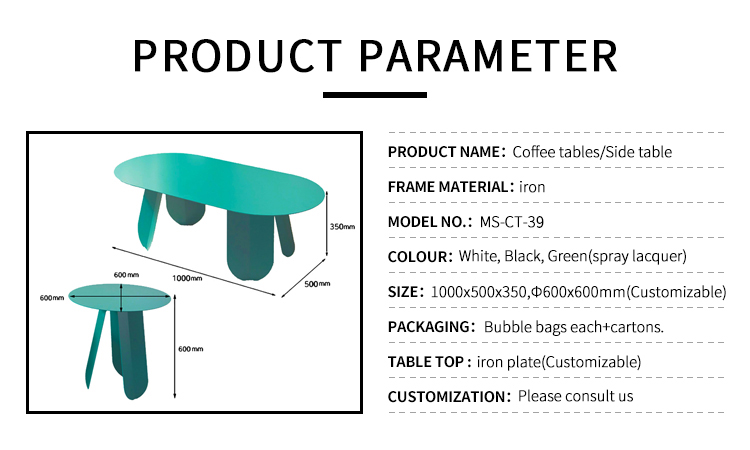 PRODUCT PARAMETER

350mm
1000mm
500mm
600mm
600mm
600mm

PRODUCT NAME: Coffee tables/Side table

FRAME MATERIAL: iron

MODEL NO.: MS-CT-39

COLOUR: White, Black, Green(spray lacquer)

SIZE: 1000x500x350,Φ600x600mm(Customizable)

PACKAGING: Bubble bags each+cartons.

TABLE TOP : iron plate(Customizable)

CUSTOMIZATION: Please consult us